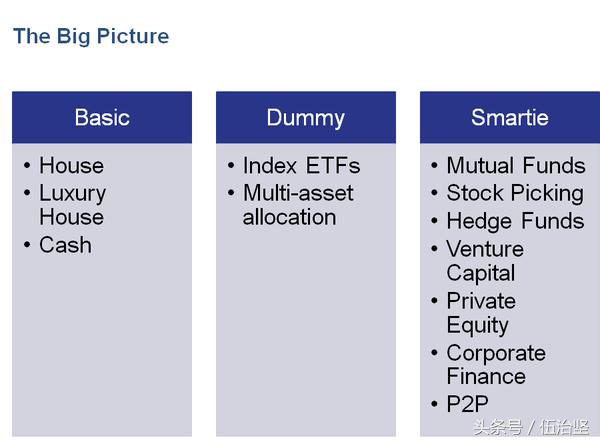 The Big Picture

Basic
• House
• Luxury House
• Cash

Dummy
• Index ETFs
• Multi-asset allocation

Smartie
• Mutual Funds
• Stock Picking
• Hedge Funds
• Venture Capital
• Private Equity
• Corporate Finance
• P2P

头条号 / 伍治坚